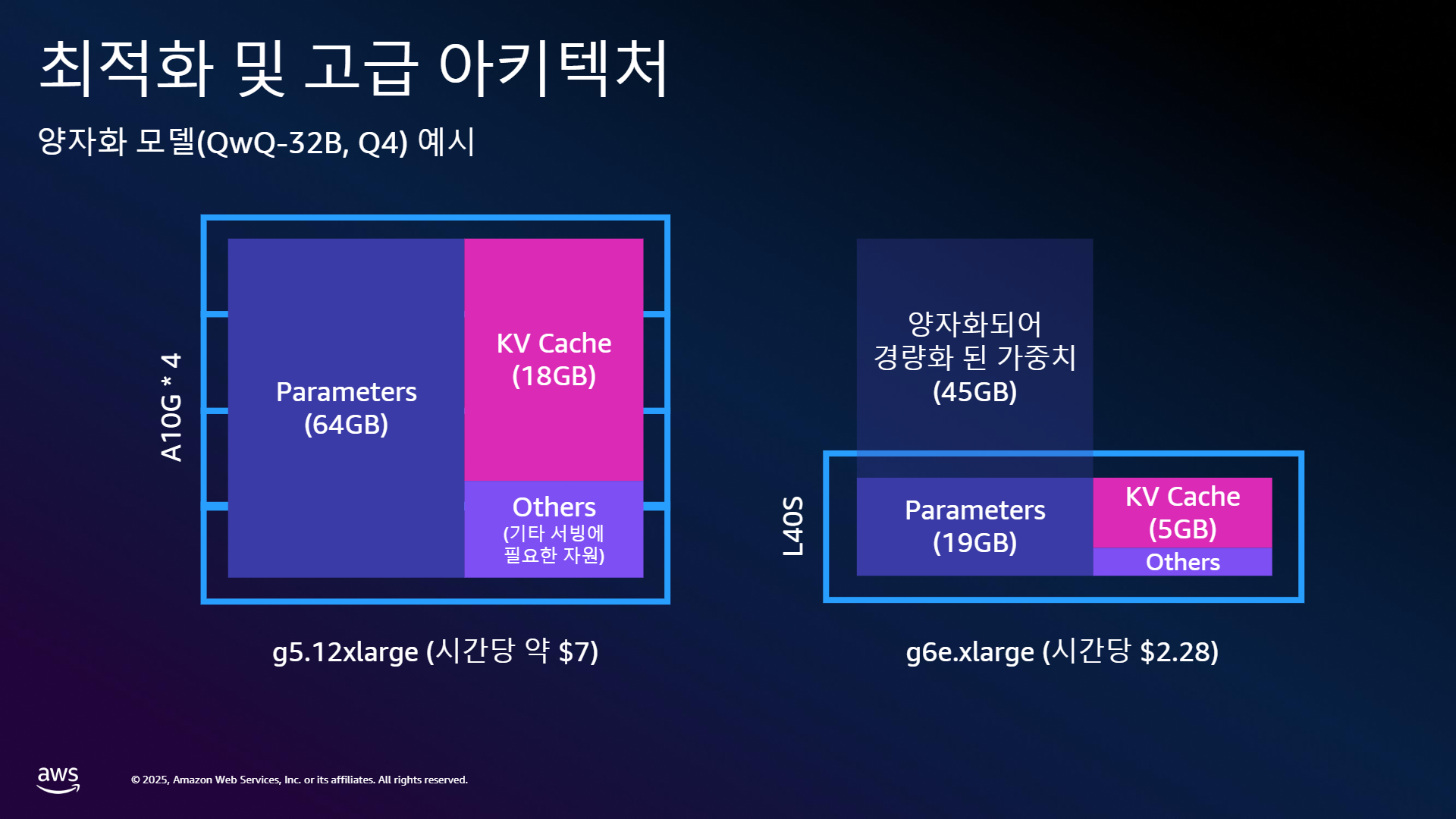 최적화 및 고급 아키텍처

양자화 모델(QwQ-32B, Q4) 예시

A10G * 4

Parameters
(64GB)

KV Cache
(18GB)

Others
(기타 서빙에
필요한 자원)

g5.12xlarge (시간당 약 $7)

양자화되어
경량화 된 가중치
(45GB)

L40S

Parameters
(19GB)

KV Cache
(5GB)

Others

g6e.xlarge (시간당 $2.28)

aws

© 2025, Amazon Web Services, Inc. or its affiliates. All rights reserved.